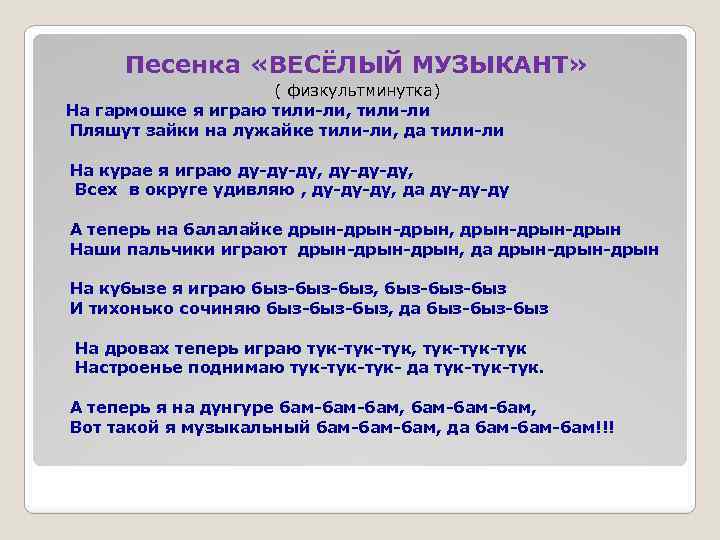 Песенка «ВЕСЁЛЫЙ МУЗЫКАНТ»
( физкультминутка)
На гармошке я играю тили-ли, тили-ли
Пляшут зайки на лужайке тили-ли, да тили-ли

На курае я играю ду-ду-ду, ду-ду-ду,
Всех в округе удивляю , ду-ду-ду, да ду-ду-ду

А теперь на балалайке дрын-дрын-дрын, дрын-дрын-дрын
Наши пальчики играют дрын-дрын-дрын, да дрын-дрын-дрын

На кубызе я играю быз-быз-быз, быз-быз-быз
И тихонько сочиняю быз-быз-быз, да быз-быз-быз

На дровах теперь играю тук-тук-тук, тук-тук-тук
Настроенье поднимаю тук-тук-тук- да тук-тук-тук.

А теперь я на дунгуре бам-бам-бам, бам-бам-бам,
Вот такой я музыкальный бам-бам-бам, да бам-бам-бам!!!